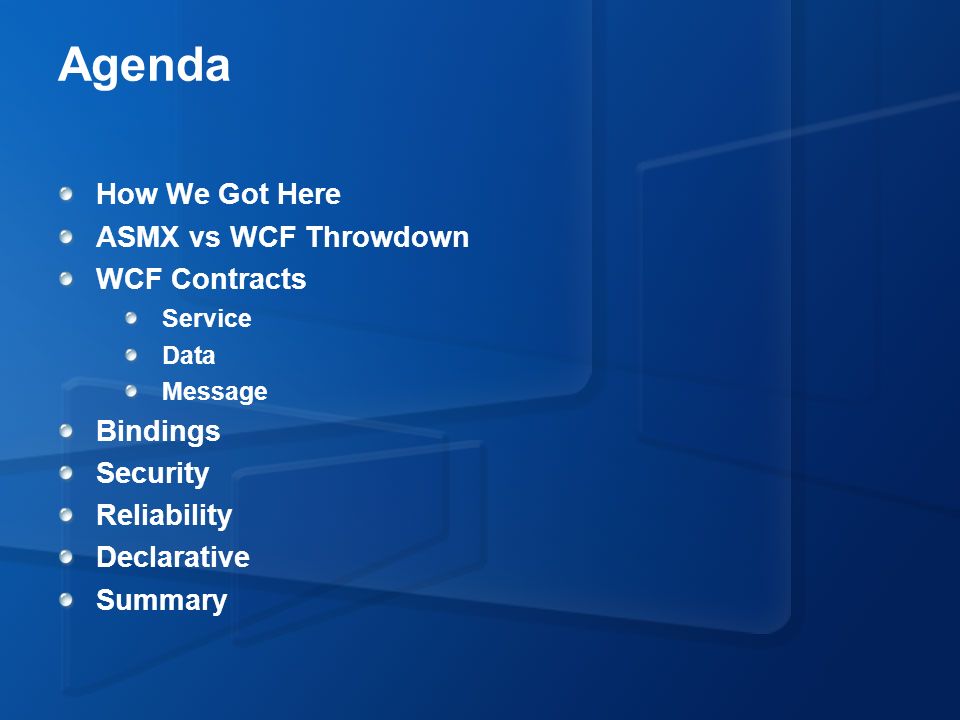 Agenda

How We Got Here
ASMX vs WCF Throwdown
WCF Contracts
Service
Data
Message
Bindings
Security
Reliability
Declarative
Summary